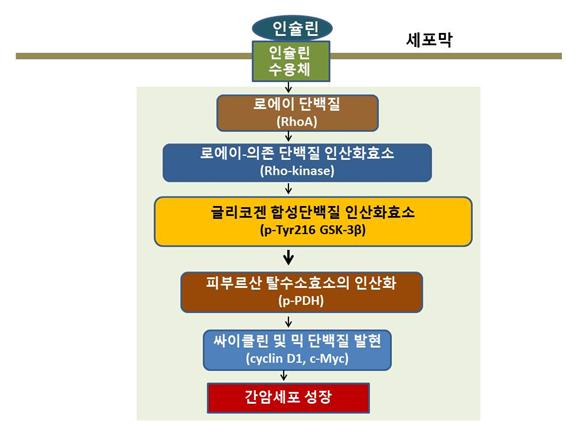 인슐린

세포막

인슐린 수용체

로에이 단백질 (RhoA)

로에이-의존 단백질 인산화효소 (Rho-kinase)

글리코겐 합성단백질 인산화효소 (p-Tyr216 GSK-3β)

피부르산 탈수소효소의 인산화 (p-PDH)

싸이클린 및 믹 단백질 발현 (cyclin D1, c-Myc)

간암세포 성장